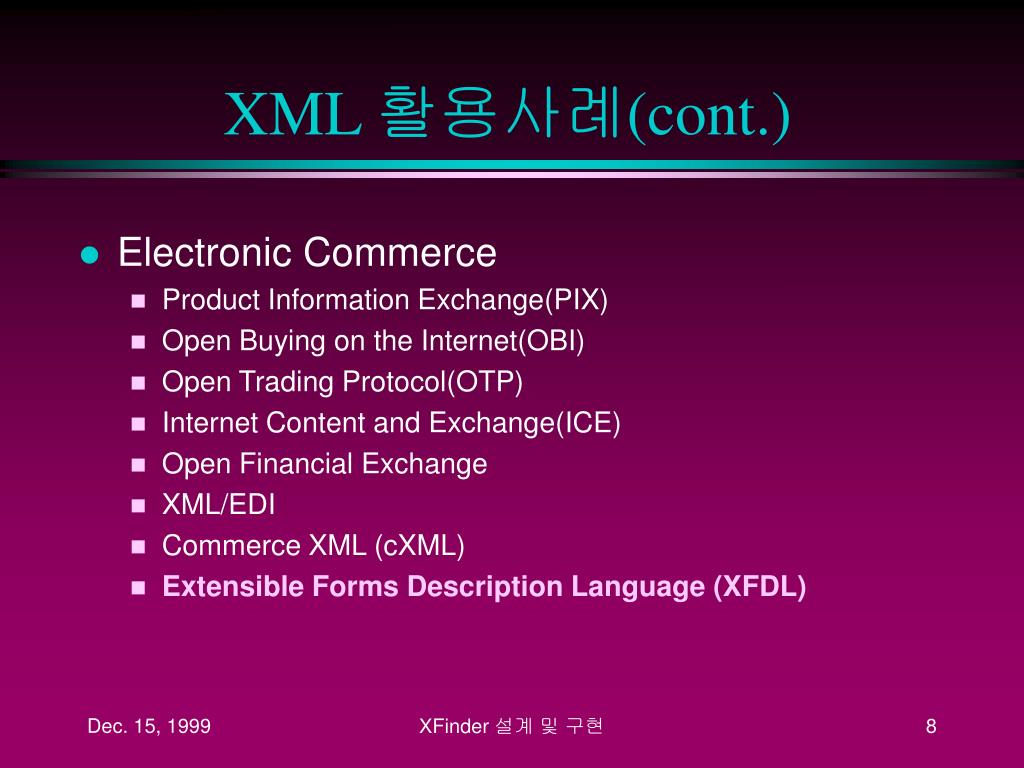 XML 활용사례(cont.)

Electronic Commerce

Product Information Exchange(PIX)
Open Buying on the Internet(OBI)
Open Trading Protocol(OTP)
Internet Content and Exchange(ICE)
Open Financial Exchange
XML/EDI
Commerce XML (cXML)
Extensible Forms Description Language (XFDL)

Dec. 15, 1999
XFinder 설계 및 구현
8